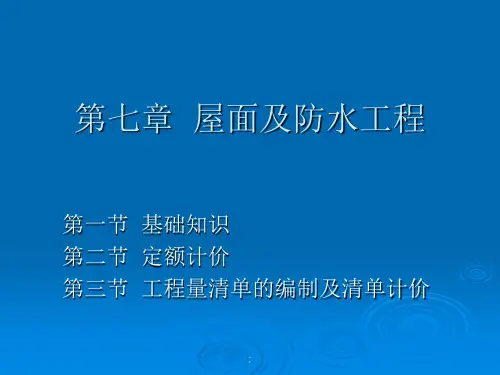 第七章 屋面及防水工程

第一节 基础知识
第二节 定额计价
第三节 工程量清单的编制及清单计价